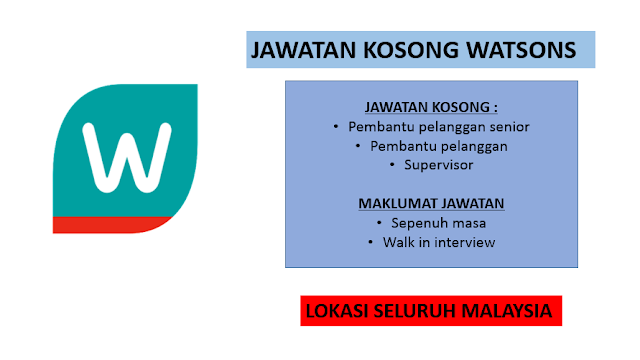 W

JAWATAN KOSONG WATSONS

JAWATAN KOSONG :
• Pembantu pelanggan senior
• Pembantu pelanggan
• Supervisor

MAKLUMAT JAWATAN
• Sepenuh masa
• Walk in interview

LOKASI SELURUH MALAYSIA